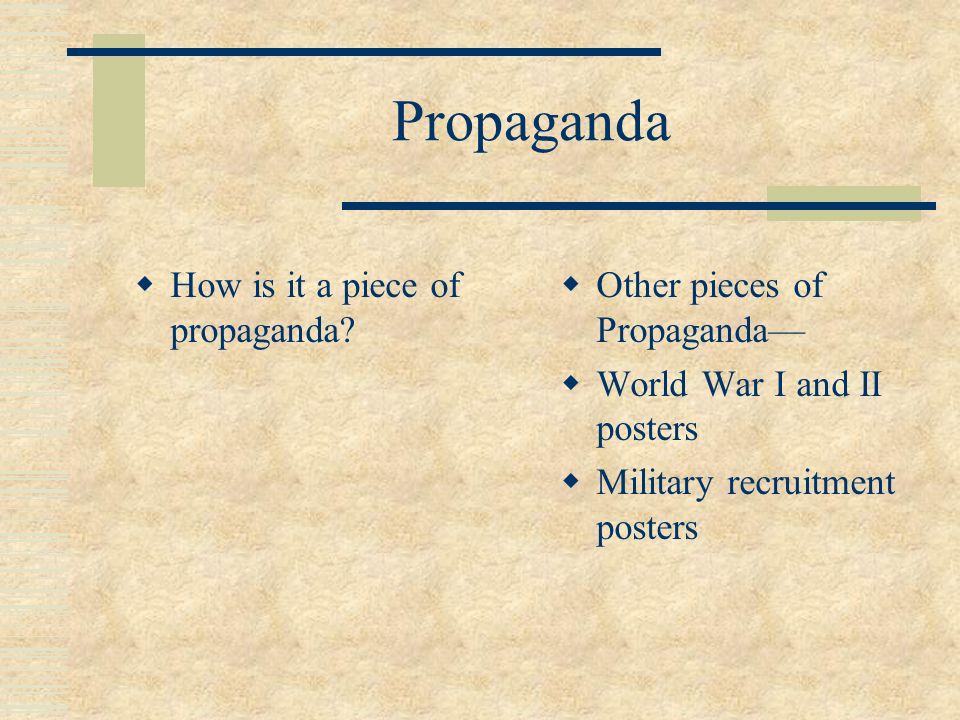 Propaganda

- How is it a piece of propaganda?

- Other pieces of Propaganda—
- World War I and II posters
- Military recruitment posters